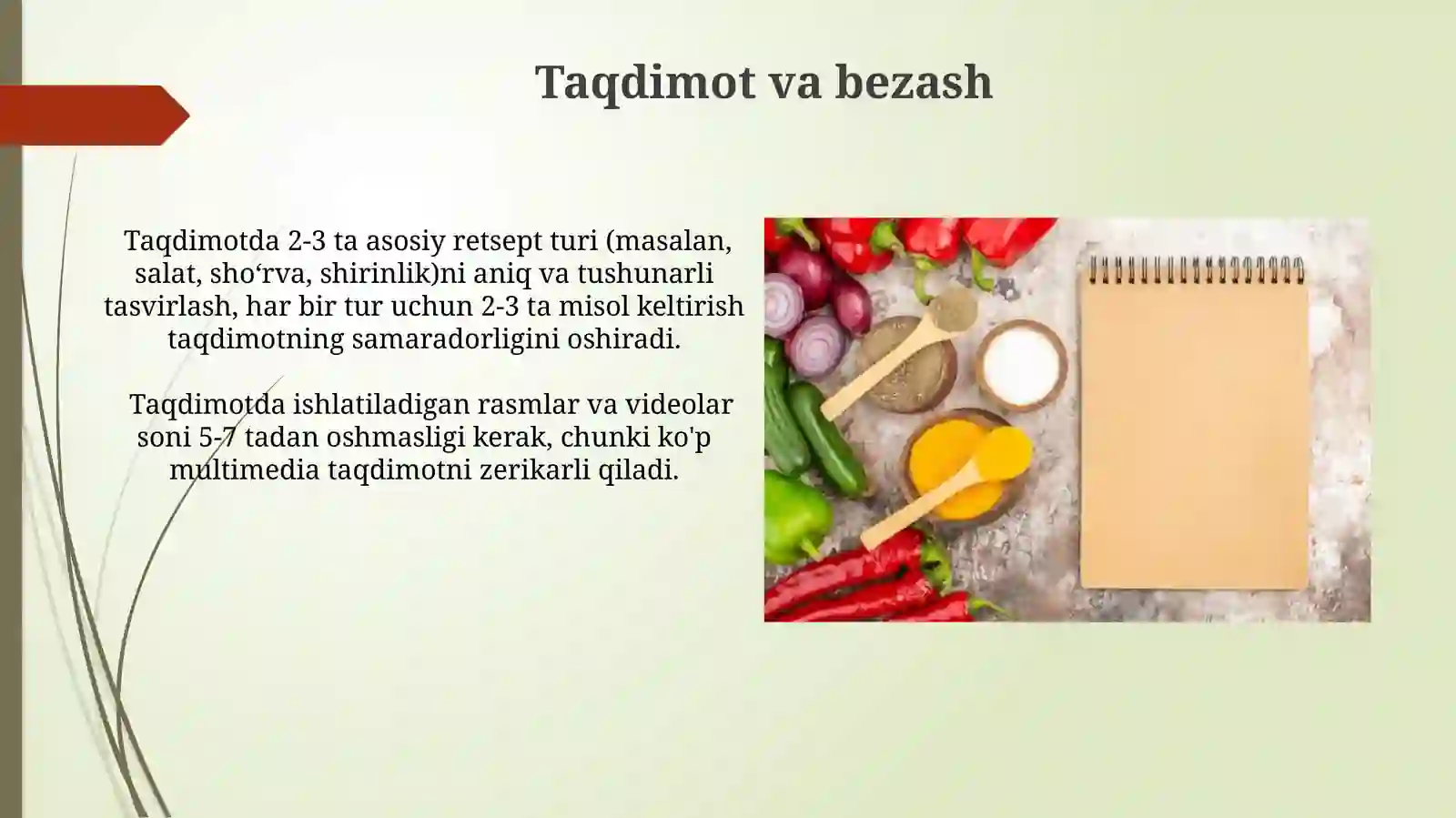 Taqdimot va bezash

Taqdimotda 2-3 ta asosiy retsept turi (masalan, salat, sho‘rva, shirinlik)ni aniq va tushunarli tasvirlash, har bir tur uchun 2-3 ta misol keltirish taqdimotning samaradorligini oshiradi.

Taqdimotda ishlatiladigan rasmlar va videolar soni 5-7 tadan oshmasligi kerak, chunki ko'p multimedia taqdimotni zerikarli qiladi.